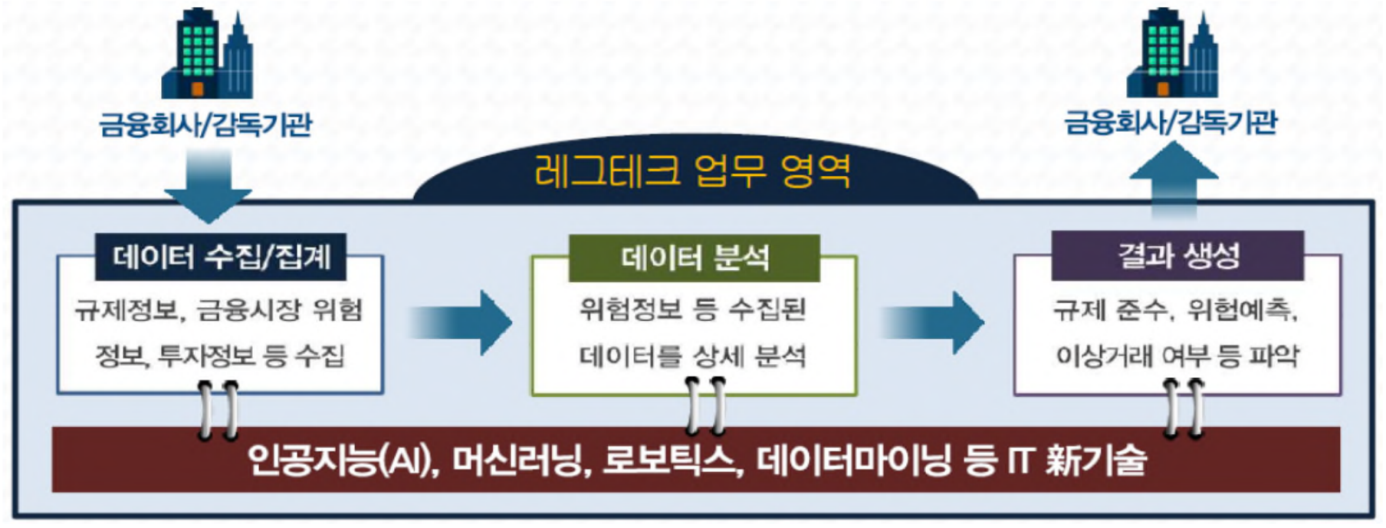 금융회사/감독기관

금융회사/감독기관

레그테크 업무 영역

데이터 수집/집계

규제정보, 금융시장 위험 정보, 투자정보 등 수집

데이터 분석

위험정보 등 수집된 데이터를 상세 분석

결과 생성

규제 준수, 위험예측, 이상거래 여부 등 파악

인공지능(AI), 머신러닝, 로보틱스, 데이터마이닝 등 IT 新기술